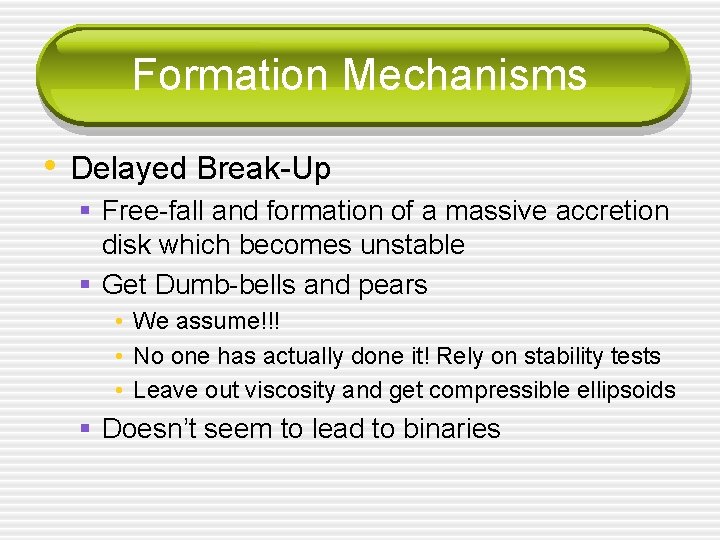 Formation Mechanisms

• Delayed Break-Up
  ▪ Free-fall and formation of a massive accretion disk which becomes unstable
  ▪ Get Dumb-bells and pears
    • We assume!!!
    • No one has actually done it! Rely on stability tests
    • Leave out viscosity and get compressible ellipsoids
  ▪ Doesn't seem to lead to binaries